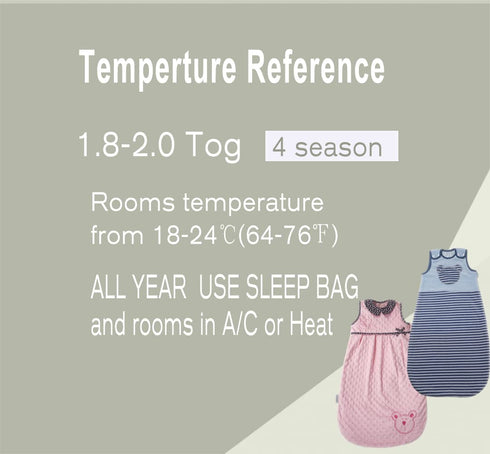 Temperture Reference

1.8-2.0 Tog 4 season

Rooms temperature from 18-24℃(64-76℉)

ALL YEAR USE SLEEP BAG and rooms in A/C or Heat